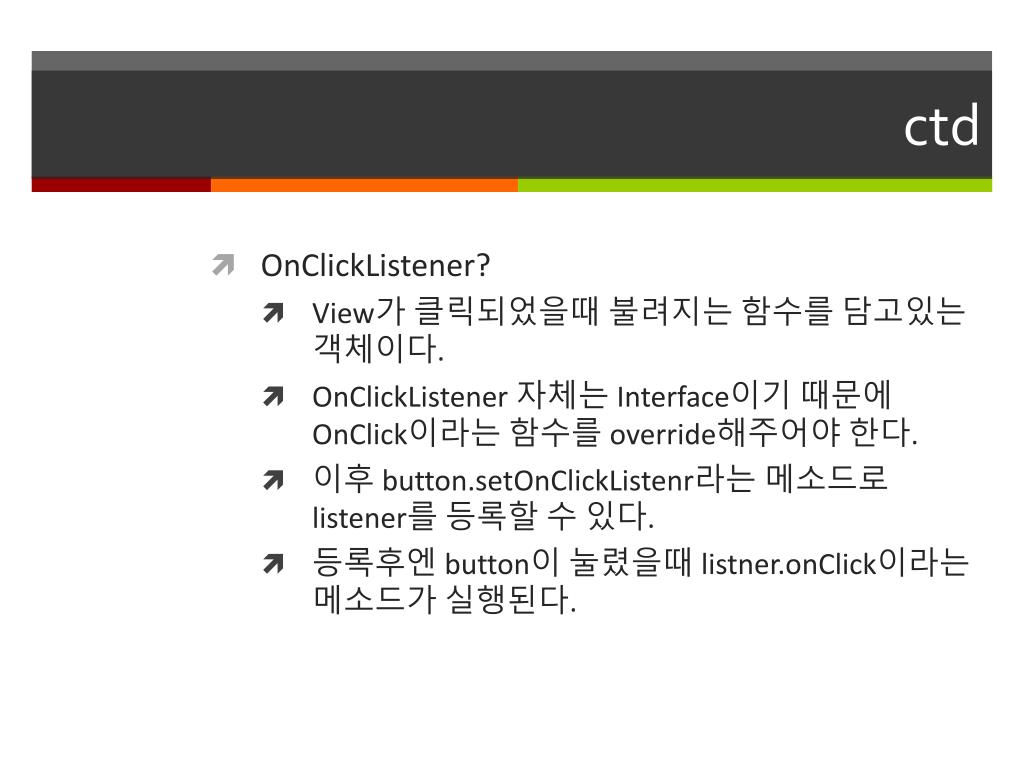 ctd

OnClickListener?

View가 클릭되었을때 불려지는 함수를 담고있는 객체이다.

OnClickListener 자체는 Interface이기 때문에 OnClick이라는 함수를 override해주어야 한다.

이후 button.setOnClickListenr라는 메소드로 listener를 등록할 수 있다.

등록후엔 button이 눌렸을때 listner.onClick이라는 메소드가 실행된다.